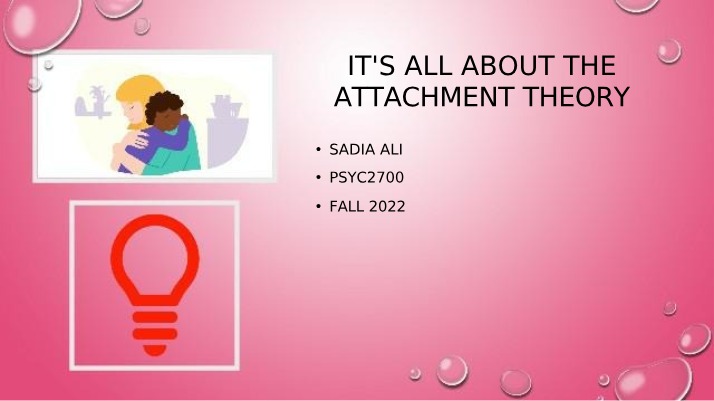 IT'S ALL ABOUT THE ATTACHMENT THEORY

• SADIA ALI
• PSYC2700
• FALL 2022